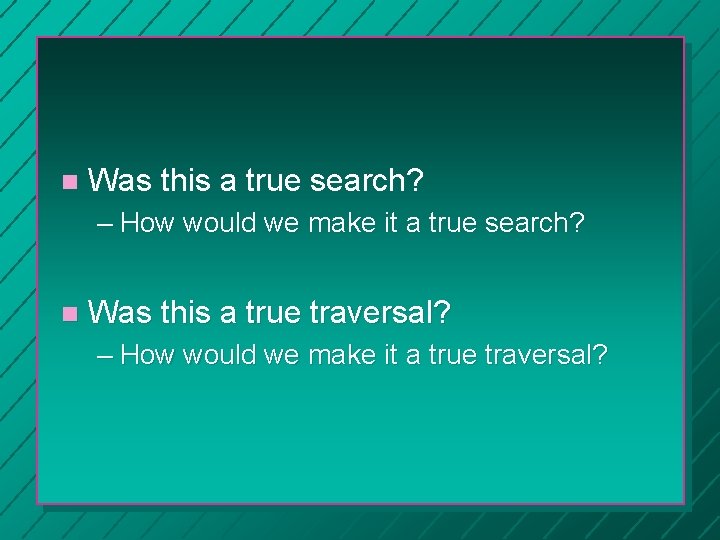 Was this a true search?

– How would we make it a true search?

Was this a true traversal?

– How would we make it a true traversal?